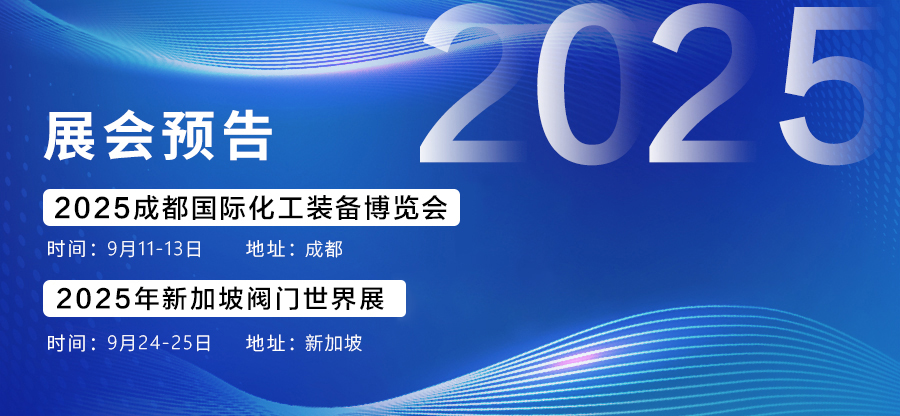 2025

展会预告

2025成都国际化工装备博览会

时间：9月11-13日　　地址：成都

2025年新加坡阀门世界展

时间：9月24-25日　　地址：新加坡